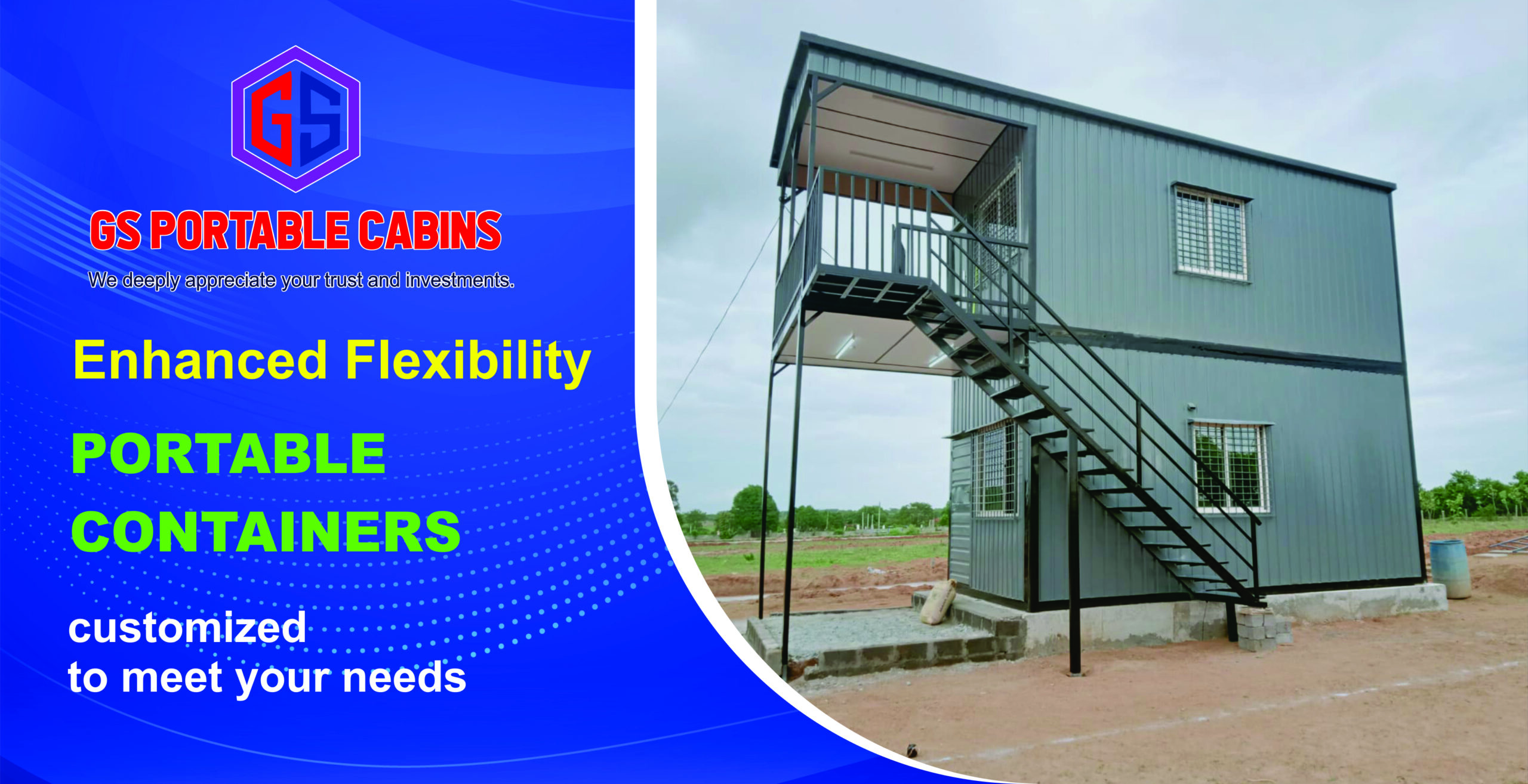 GS

GS PORTABLE CABINS

We deeply appreciate your trust and investments.

Enhanced Flexibility

PORTABLE CONTAINERS

customized
to meet your needs